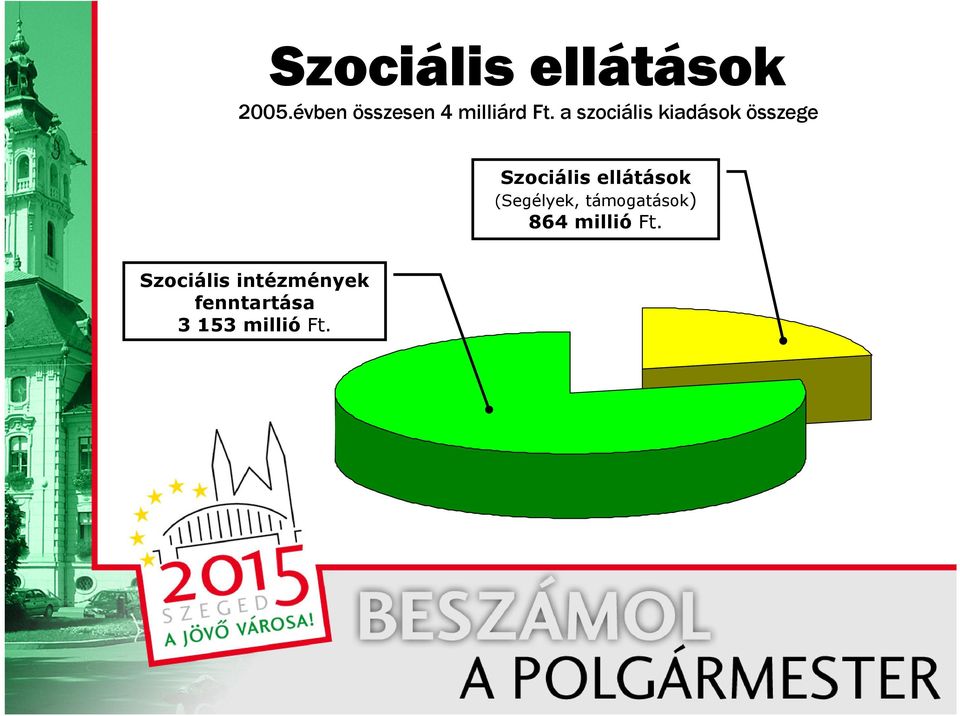 Szociális ellátások

2005.évben összesen 4 milliárd Ft. a szociális kiadások összege

Szociális ellátások
(Segélyek, támogatások)
864 millió Ft.

Szociális intézmények fenntartása
3 153 millió Ft.

2015
SZEGED
A JÖVŐ VÁROSA!

BESZÁMOL
A POLGÁRMESTER